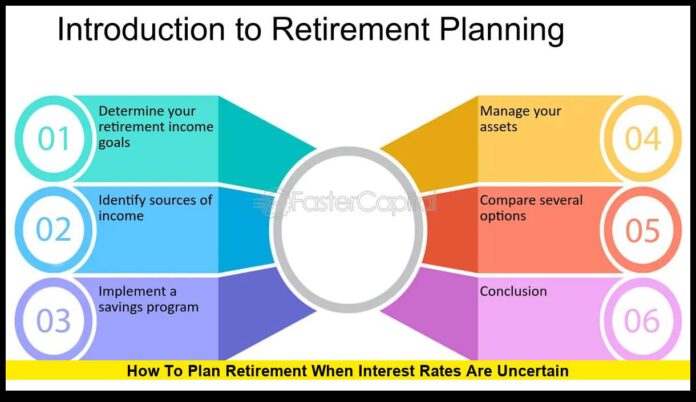 Introduction to Retirement Planning

01
Determine your retirement income goals

02
Identify sources of income

03
Implement a savings program

FasterCapital

Manage your assets
04

Compare several options
05

Conclusion
06

How To Plan Retirement When Interest Rates Are Uncertain